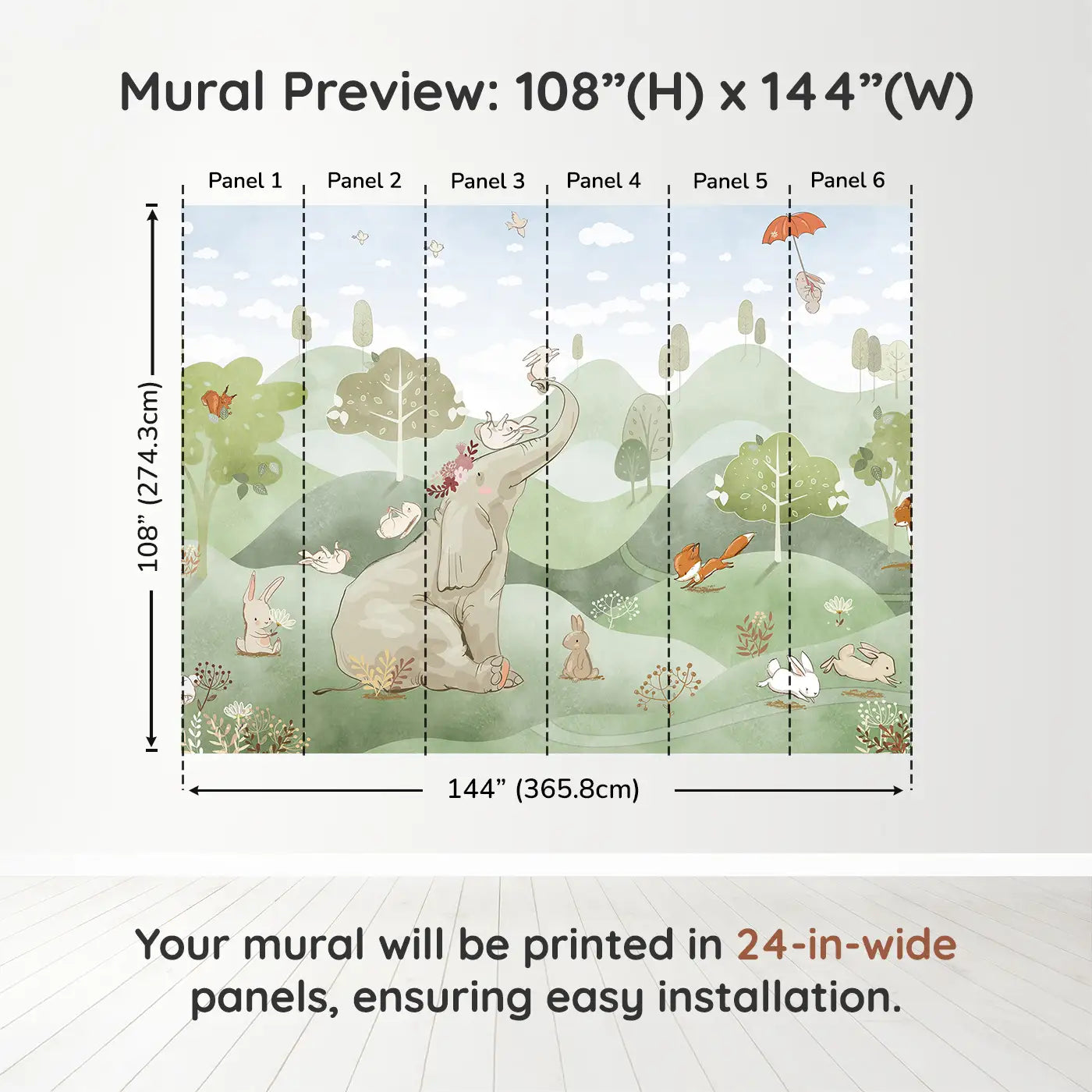 Mural Preview: 108”(H) x 144”(W)

Panel 1 Panel 2 Panel 3 Panel 4 Panel 5 Panel 6

108” (274.3cm)

144” (365.8cm)

Your mural will be printed in 24-in-wide panels, ensuring easy installation.